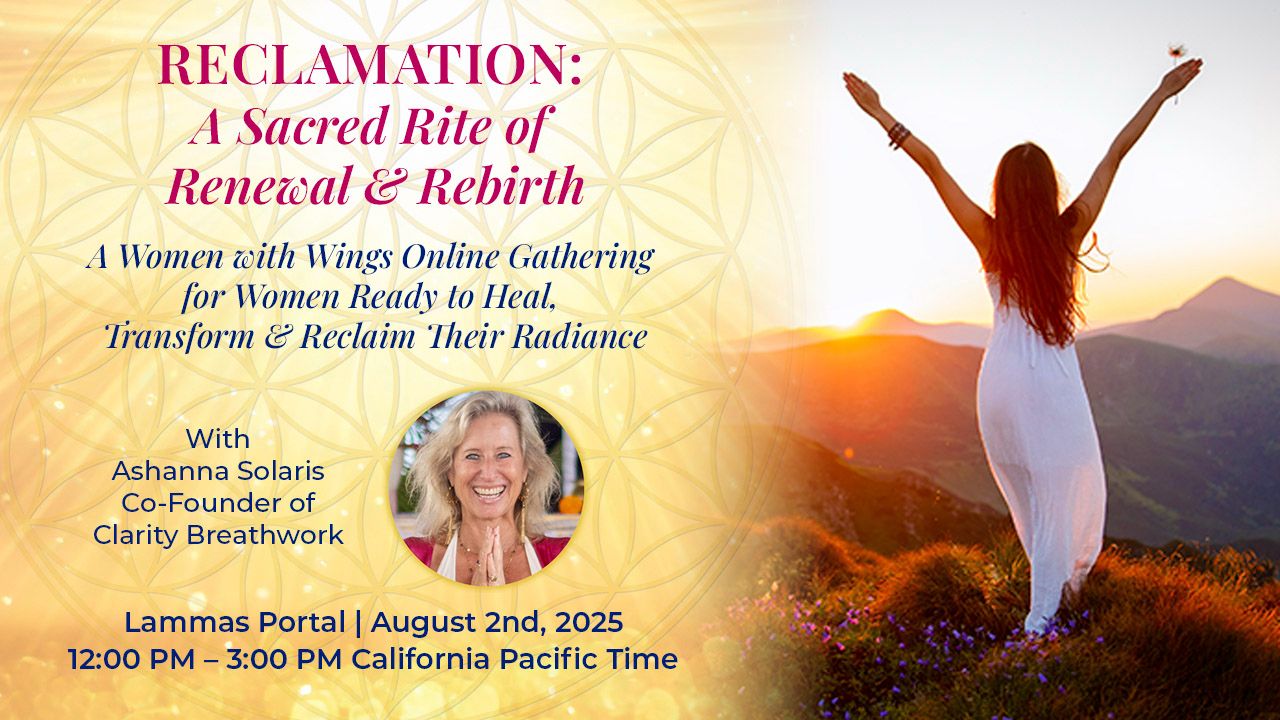 RECLAMATION:
A Sacred Rite of Renewal & Rebirth

A Women with Wings Online Gathering for Women Ready to Heal, Transform & Reclaim Their Radiance

With
Ashanna Solaris
Co-Founder of
Clarity Breathwork

Lammas Portal | August 2nd, 2025
12:00 PM – 3:00 PM California Pacific Time